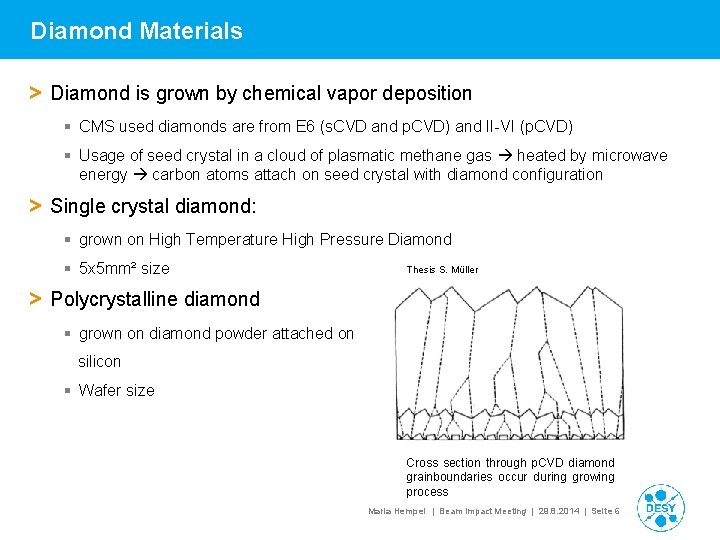 Diamond Materials

> Diamond is grown by chemical vapor deposition

▪ CMS used diamonds are from E6 (sCVD and pCVD) and II-VI (pCVD)

▪ Usage of seed crystal in a cloud of plasmatic methane gas → heated by microwave energy → carbon atoms attach on seed crystal with diamond configuration

> Single crystal diamond:

▪ grown on High Temperature High Pressure Diamond

▪ 5x5mm² size

> Polycrystalline diamond

▪ grown on diamond powder attached on silicon

▪ Wafer size

Thesis S. Müller

Cross section through pCVD diamond grainboundaries occur during growing process

Maria Hempel | Beam Impact Meeting | 29.8.2014 | Seite 6

DESY